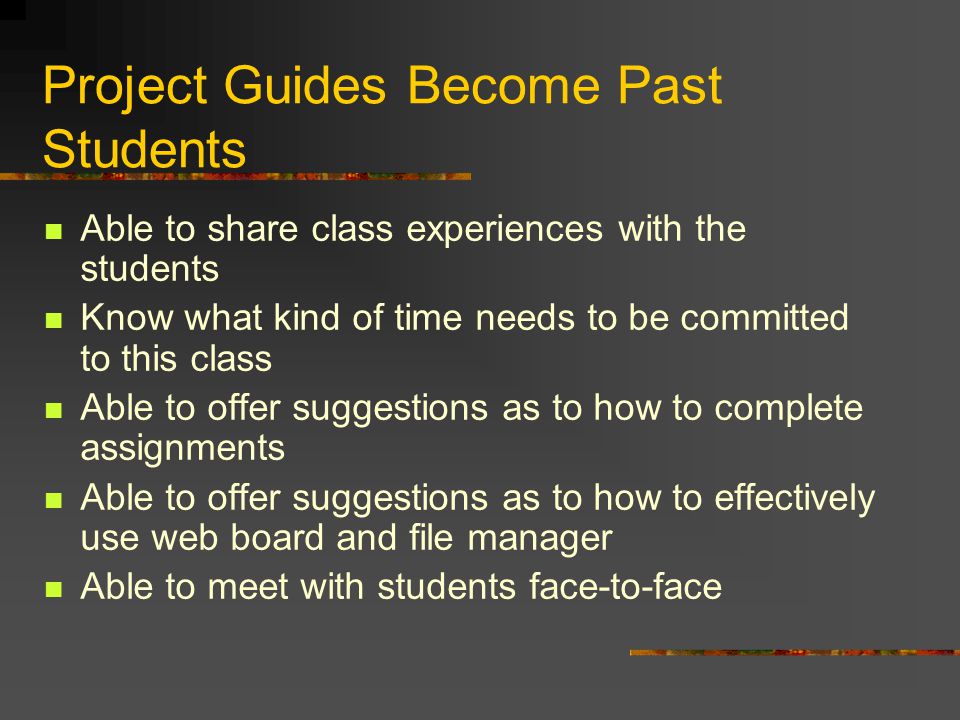 Project Guides Become Past Students

- Able to share class experiences with the students
- Know what kind of time needs to be committed to this class
- Able to offer suggestions as to how to complete assignments
- Able to offer suggestions as to how to effectively use web board and file manager
- Able to meet with students face-to-face